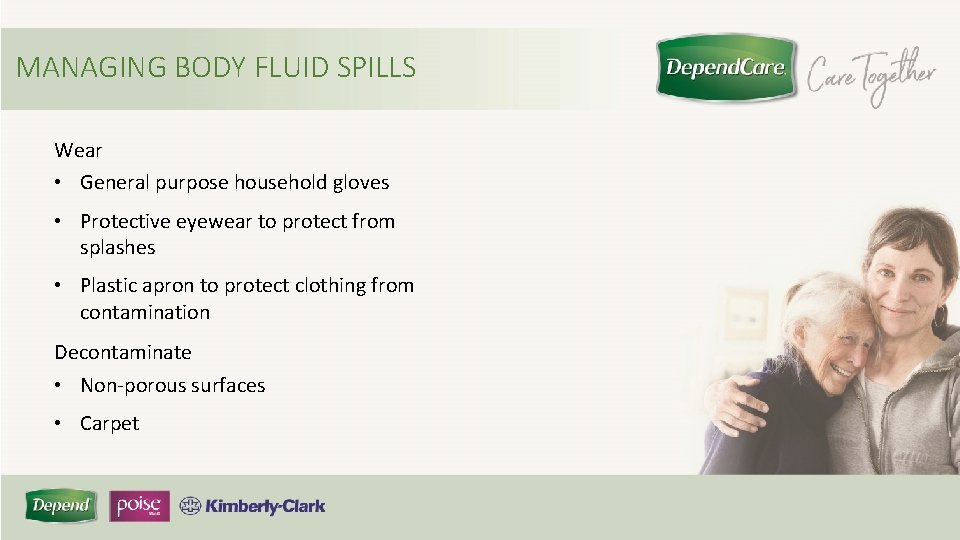 MANAGING BODY FLUID SPILLS

DependCare Care Together

Wear

• General purpose household gloves

• Protective eyewear to protect from splashes

• Plastic apron to protect clothing from contamination

Decontaminate

• Non-porous surfaces

• Carpet

Depend poise Kimberly-Clark